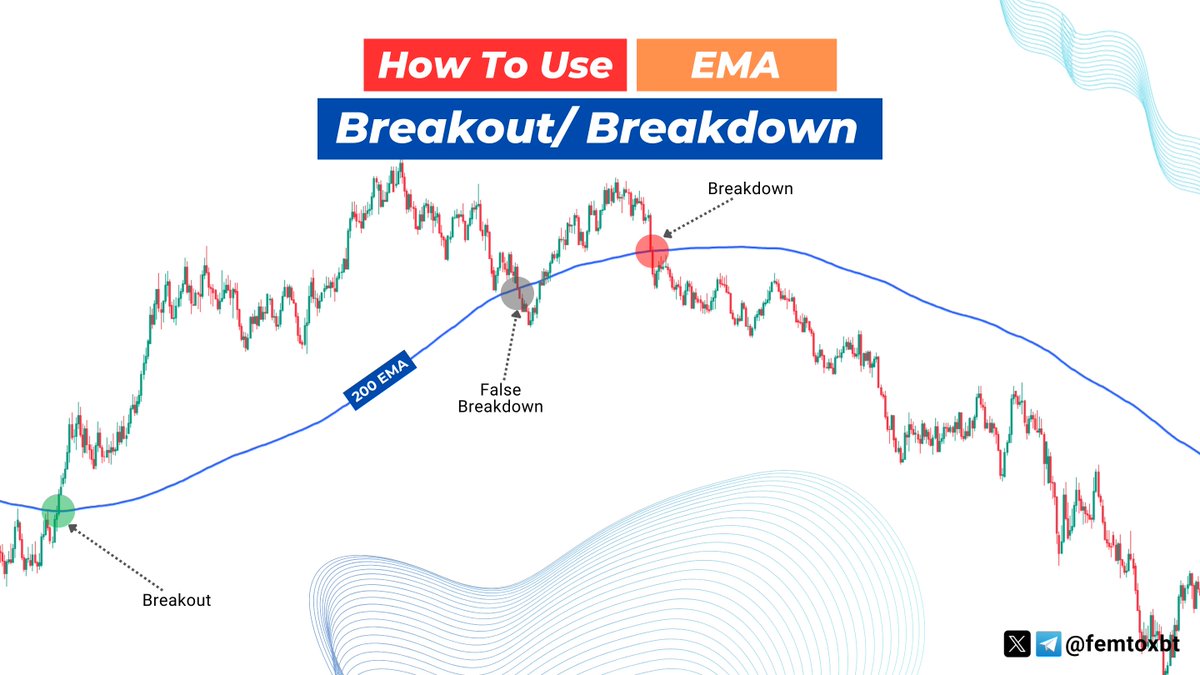 How To Use EMA
Breakout/ Breakdown

Breakdown

200 EMA

False Breakdown

Breakout

@femtoxbt